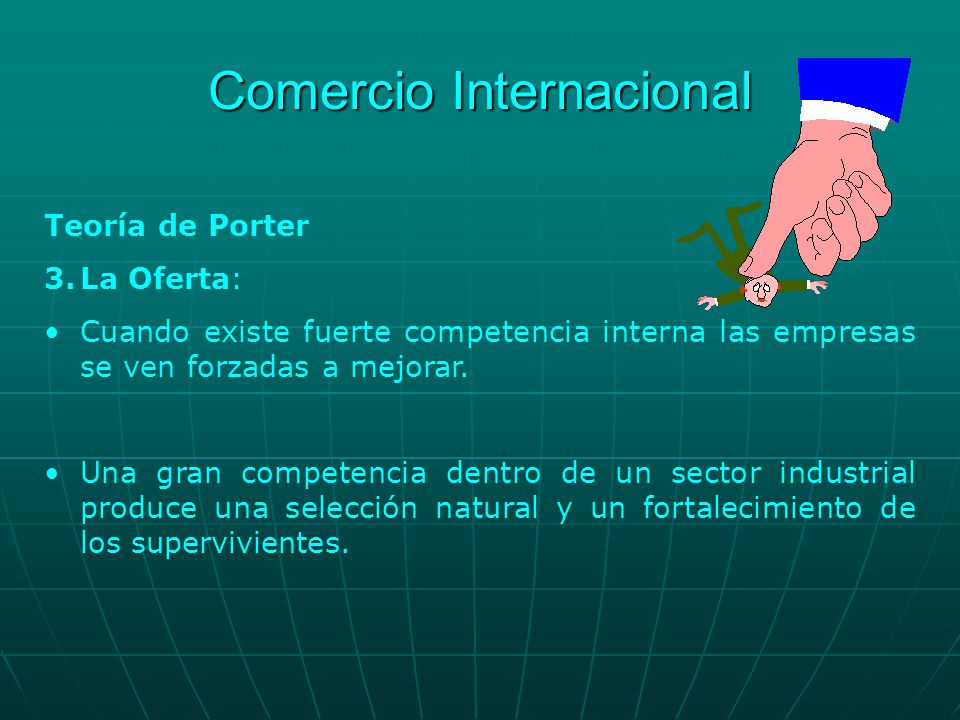 Comercio Internacional

Teoría de Porter

3. La Oferta:

• Cuando existe fuerte competencia interna las empresas se ven forzadas a mejorar.

• Una gran competencia dentro de un sector industrial produce una selección natural y un fortalecimiento de los supervivientes.